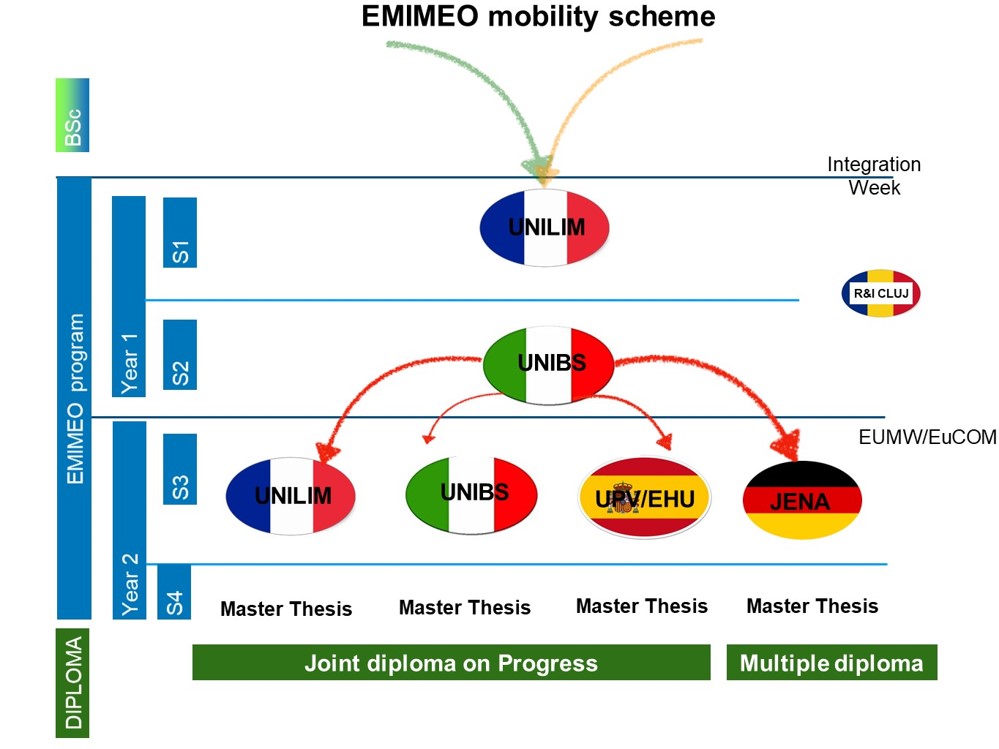 EMIMEO mobility scheme

BSc

Integration Week

EMIMEO program

Year 1

S1

UNILIM

R&I CLUJ

S2

UNIBS

EUMW/EuCOM

Year 2

S3

UNILIM

UNIBS

UPV/EHU

JENA

S4

Master Thesis

Master Thesis

Master Thesis

Master Thesis

DIPLOMA

Joint diploma on Progress

Multiple diploma